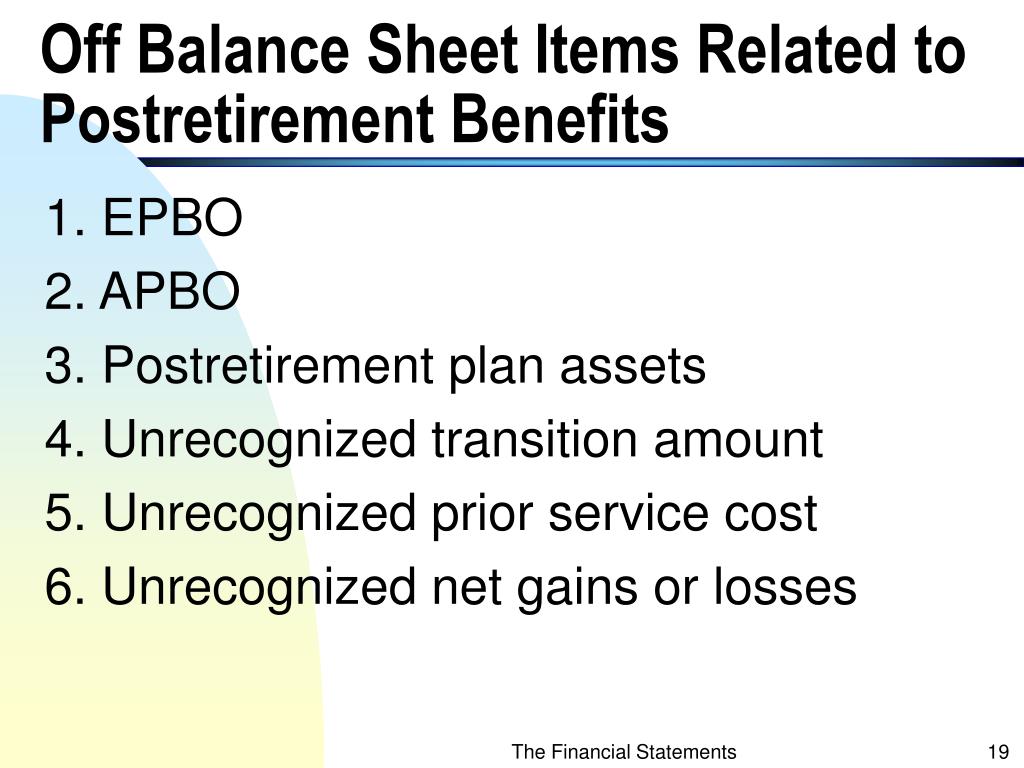 Off Balance Sheet Items Related to Postretirement Benefits

1. EPBO
2. APBO
3. Postretirement plan assets
4. Unrecognized transition amount
5. Unrecognized prior service cost
6. Unrecognized net gains or losses

The Financial Statements

19